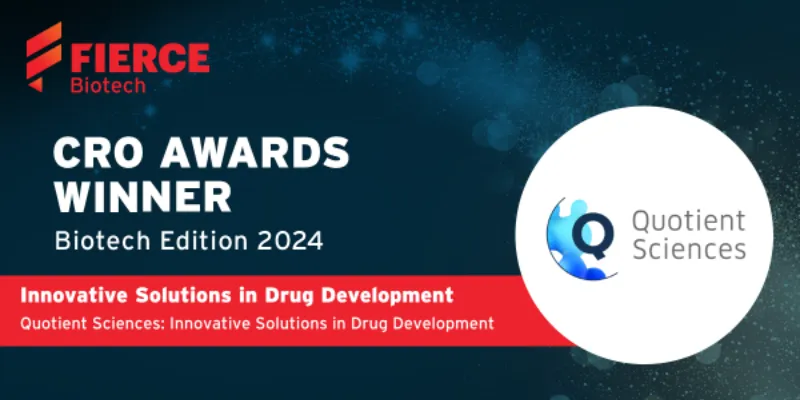 FIERCE
Biotech

CRO AWARDS WINNER
Biotech Edition 2024

Innovative Solutions in Drug Development
Quotient Sciences: Innovative Solutions in Drug Development

Q
Quotient Sciences